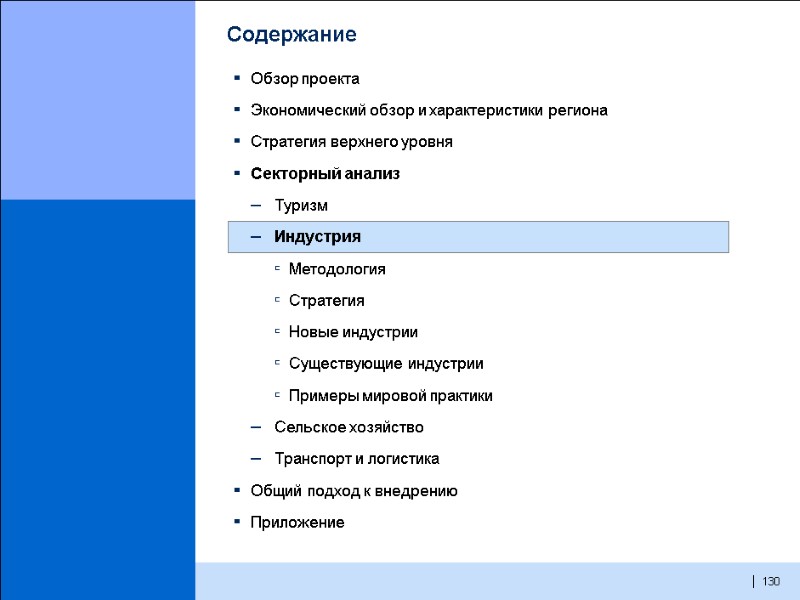 Содержание

▪ Обзор проекта
▪ Экономический обзор и характеристики региона
▪ Стратегия верхнего уровня
▪ Секторный анализ
– Туризм
– Индустрия
▫ Методология
▫ Стратегия
▫ Новые индустрии
▫ Существующие индустрии
▫ Примеры мировой практики
– Сельское хозяйство
– Транспорт и логистика
▪ Общий подход к внедрению
▪ Приложение

| 130